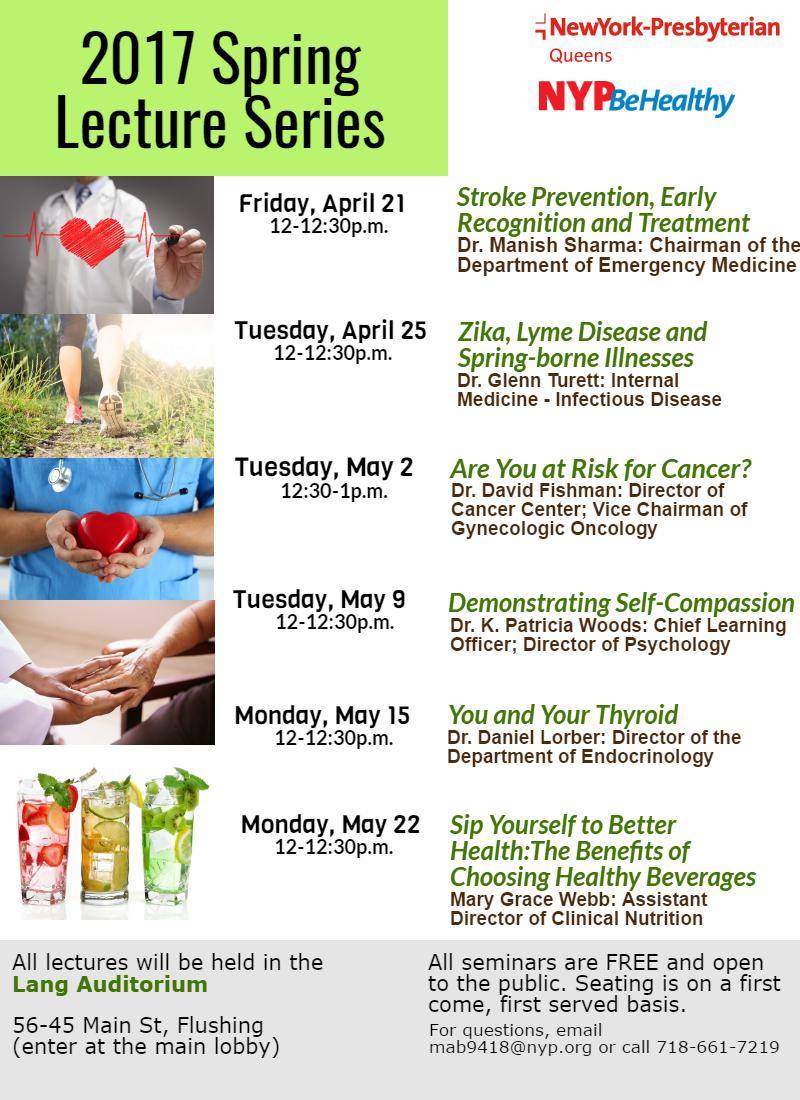 2017 Spring Lecture Series

NewYork-Presbyterian
Queens

NYPBeHealthy

Friday, April 21
12-12:30p.m.

Stroke Prevention, Early Recognition and Treatment
Dr. Manish Sharma: Chairman of the Department of Emergency Medicine

Tuesday, April 25
12-12:30p.m.

Zika, Lyme Disease and Spring-borne Illnesses
Dr. Glenn Turett: Internal Medicine - Infectious Disease

Tuesday, May 2
12:30-1p.m.

Are You at Risk for Cancer?
Dr. David Fishman: Director of Cancer Center; Vice Chairman of Gynecologic Oncology

Tuesday, May 9
12-12:30p.m.

Demonstrating Self-Compassion
Dr. K. Patricia Woods: Chief Learning Officer; Director of Psychology

Monday, May 15
12-12:30p.m.

You and Your Thyroid
Dr. Daniel Lorber: Director of the Department of Endocrinology

Monday, May 22
12-12:30p.m.

Sip Yourself to Better Health:The Benefits of Choosing Healthy Beverages
Mary Grace Webb: Assistant Director of Clinical Nutrition

All lectures will be held in the Lang Auditorium

56-45 Main St, Flushing (enter at the main lobby)

All seminars are FREE and open to the public. Seating is on a first come, first served basis.

For questions, email mab9418@nyp.org or call 718-661-7219